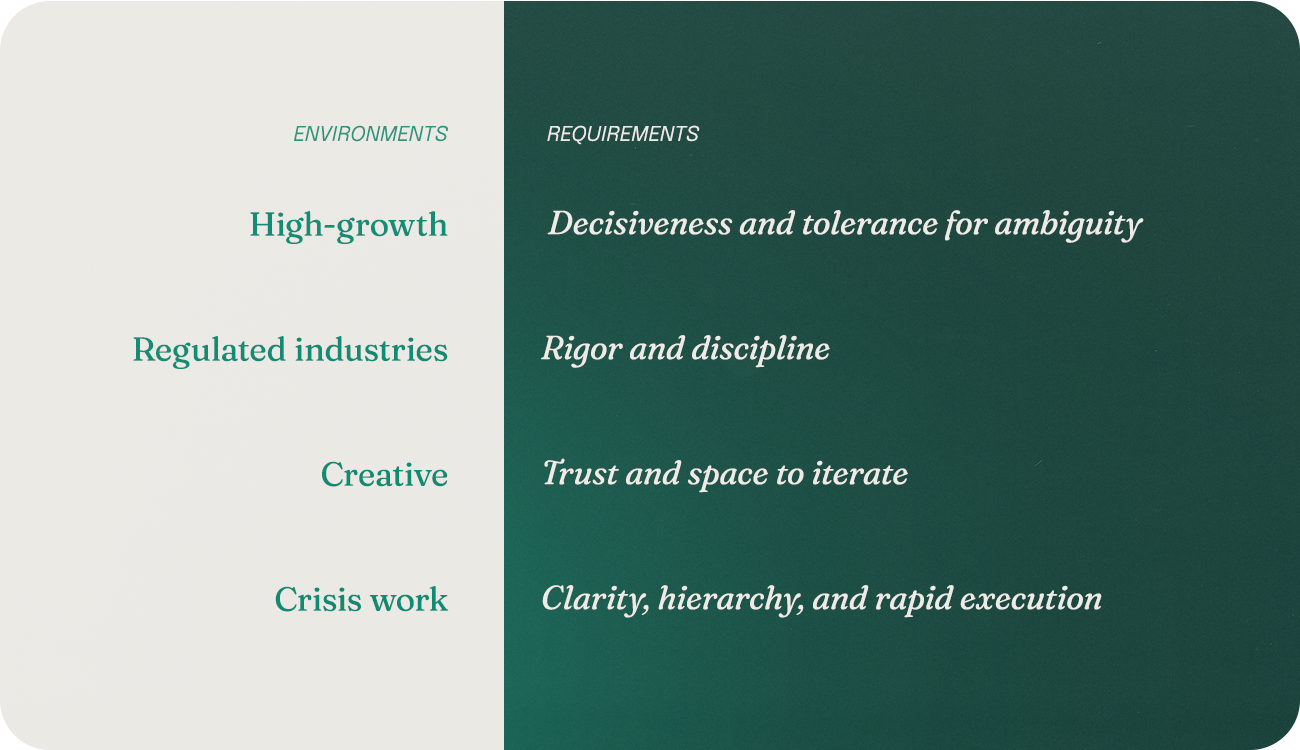 | ENVIRONMENTS | REQUIREMENTS |
|---|---|
| High-growth | Decisiveness and tolerance for ambiguity |
| Regulated industries | Rigor and discipline |
| Creative | Trust and space to iterate |
| Crisis work | Clarity, hierarchy, and rapid execution |